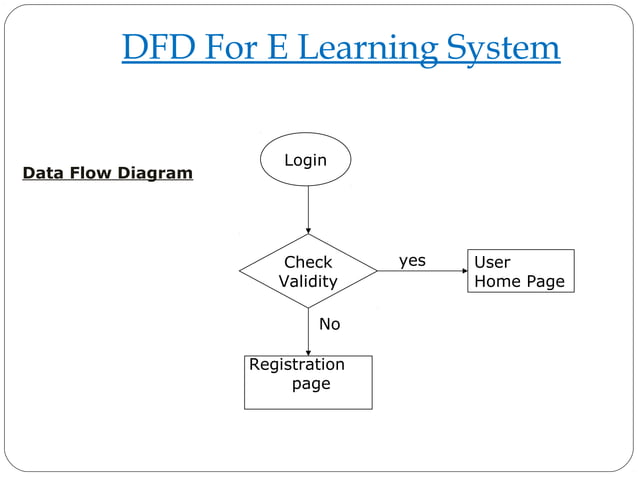 DFD For E Learning System

Data Flow Diagram

Login

Check Validity

yes

User Home Page

No

Registration page